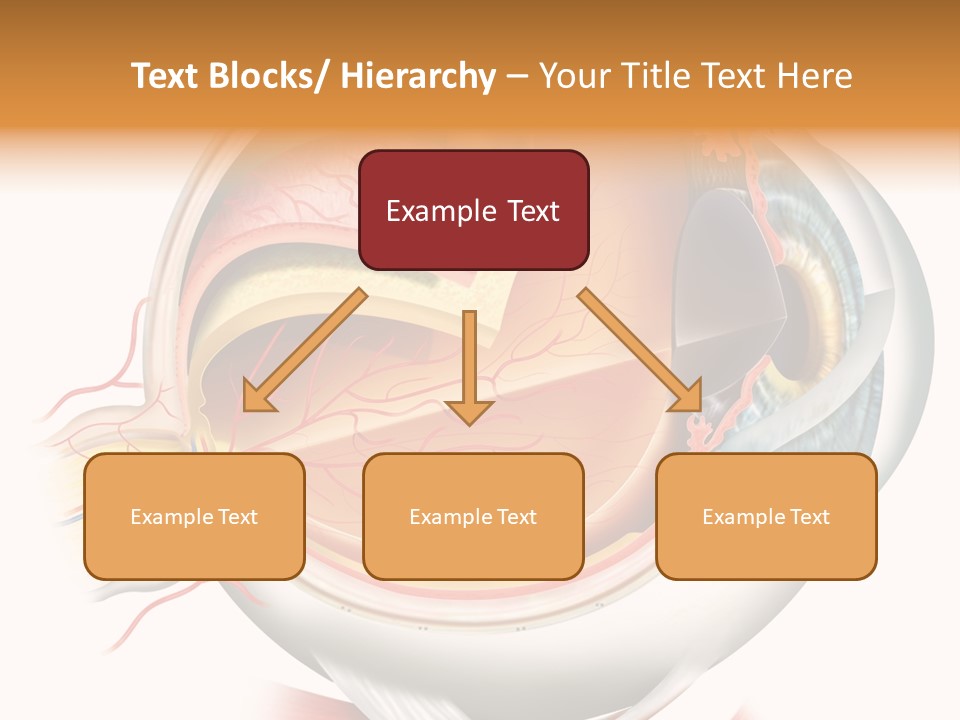 Text Blocks/ Hierarchy – Your Title Text Here

Example Text

Example Text

Example Text

Example Text